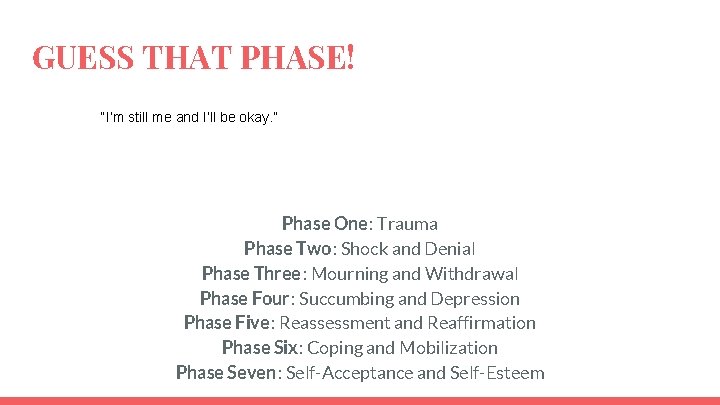 GUESS THAT PHASE!

"I'm still me and I'll be okay."

Phase One: Trauma
Phase Two: Shock and Denial
Phase Three: Mourning and Withdrawal
Phase Four: Succumbing and Depression
Phase Five: Reassessment and Reaffirmation
Phase Six: Coping and Mobilization
Phase Seven: Self-Acceptance and Self-Esteem